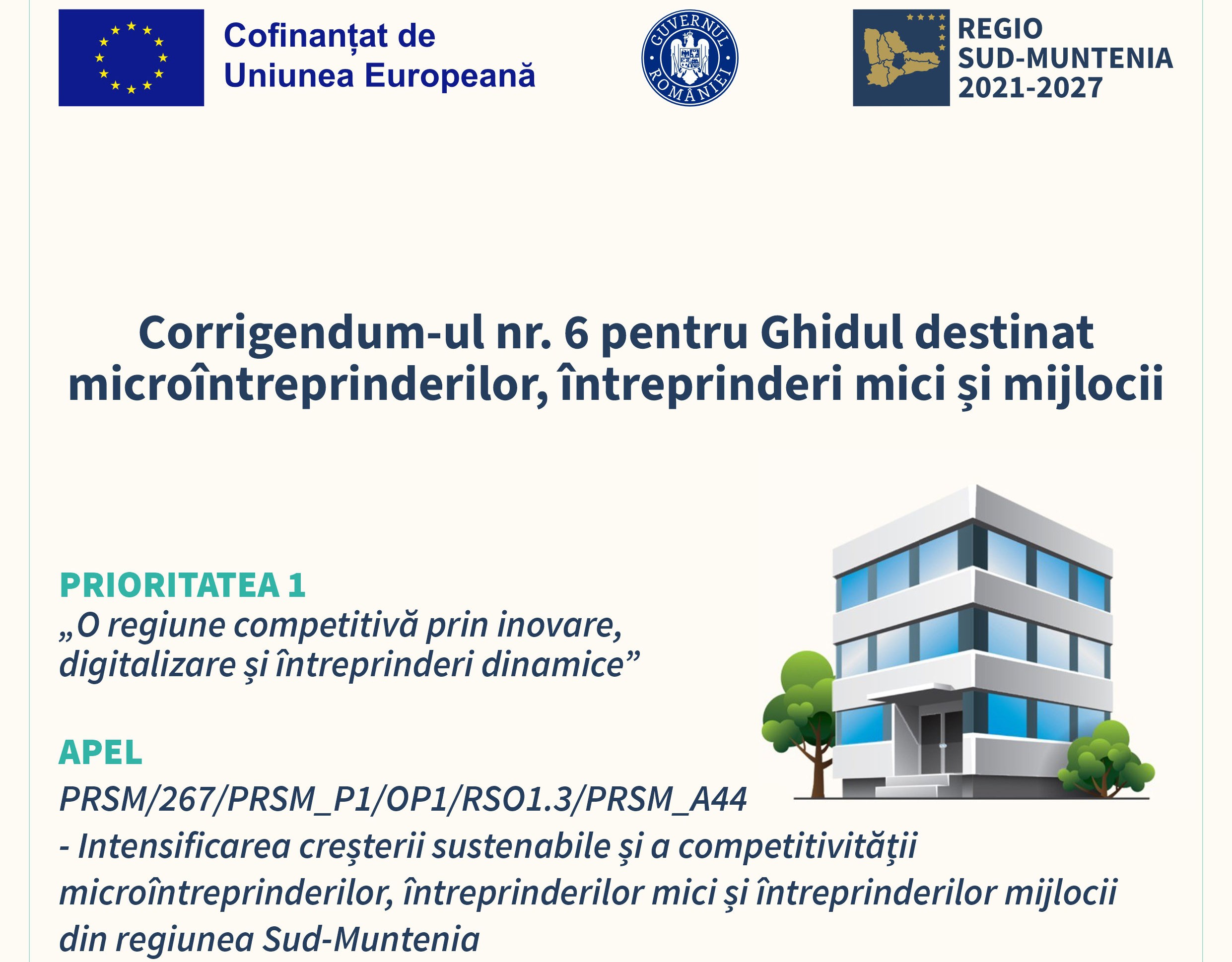 Cofinanțat de Uniunea Europeană

GUVERNUL ROMÂNIEI

REGIO SUD-MUNTENIA 2021-2027

Corrigendum-ul nr. 6 pentru Ghidul destinat microîntreprinderilor, întreprinderi mici şi mijlocii

PRIORITATEA 1
„O regiune competitivă prin inovare, digitalizare şi întreprinderi dinamice”

APEL
PRSM/267/PRSM_P1/OP1/RSO1.3/PRSM_A44
- Intensificarea creşterii sustenabile şi a competitivităţii microîntreprinderilor, întreprinderilor mici şi întreprinderilor mijlocii din regiunea Sud-Muntenia